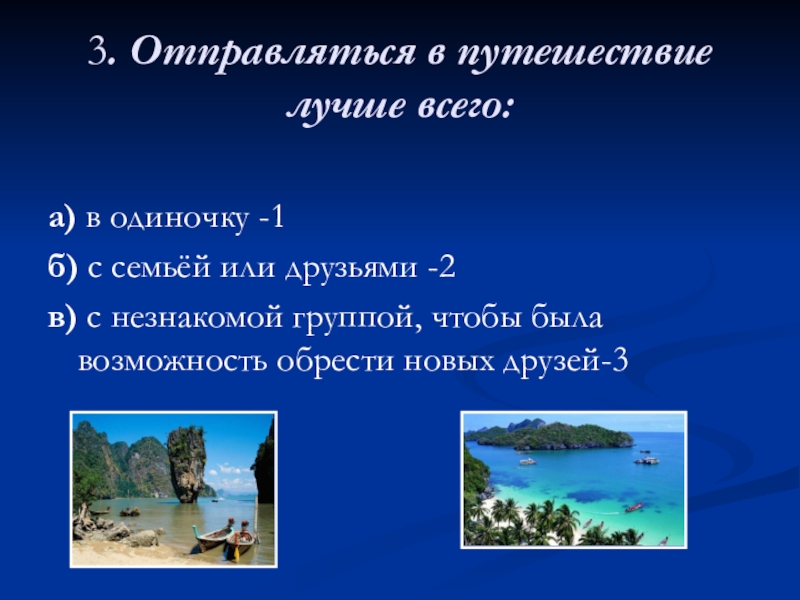 3. Отправляться в путешествие лучше всего:

а) в одиночку -1

б) с семьёй или друзьями -2

в) с незнакомой группой, чтобы была возможность обрести новых друзей-3